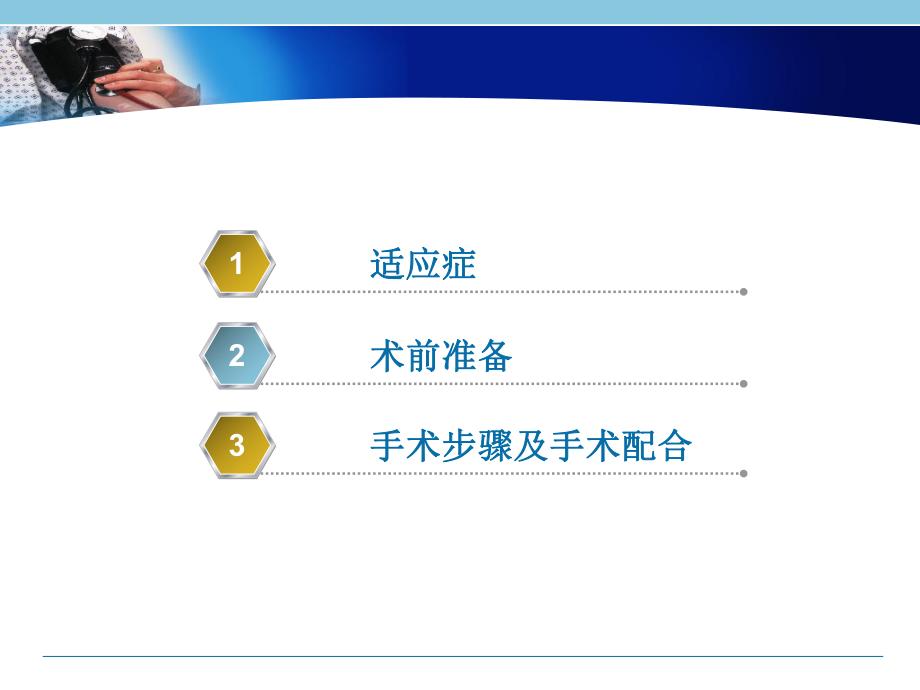 1 适应症

2 术前准备

3 手术步骤及手术配合